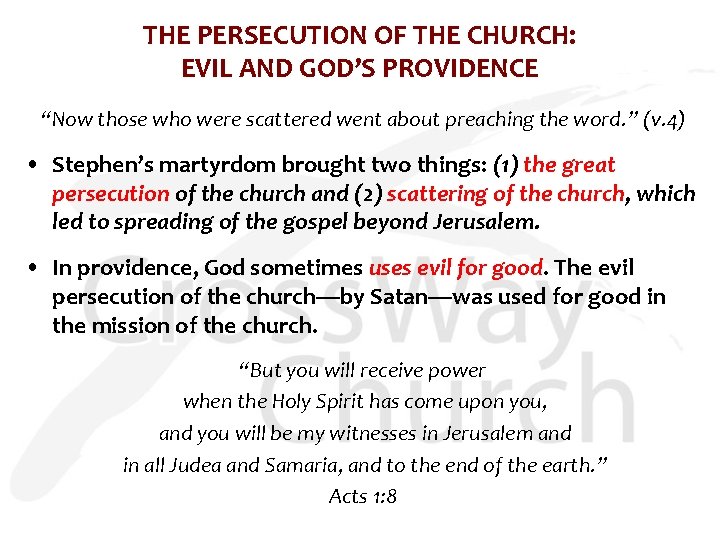 THE PERSECUTION OF THE CHURCH:
EVIL AND GOD'S PROVIDENCE

"Now those who were scattered went about preaching the word." (v.4)

• Stephen's martyrdom brought two things: (1) the great persecution of the church and (2) scattering of the church, which led to spreading of the gospel beyond Jerusalem.

• In providence, God sometimes uses evil for good. The evil persecution of the church—by Satan—was used for good in the mission of the church.

"But you will receive power
when the Holy Spirit has come upon you,
and you will be my witnesses in Jerusalem and
in all Judea and Samaria, and to the end of the earth."
Acts 1:8

CrossWay Church